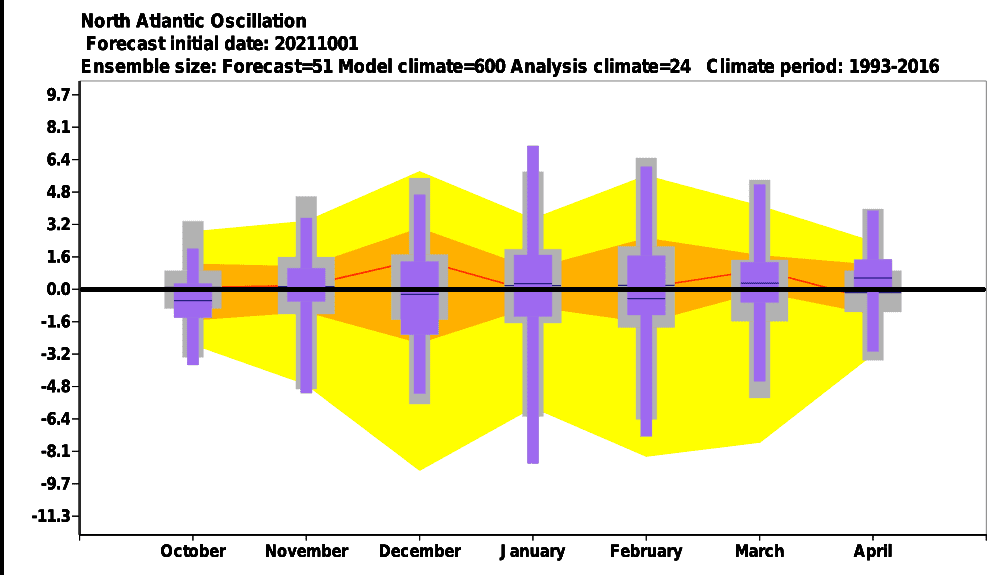 North Atlantic Oscillation
Forecast initial date: 20211001
Ensemble size: Forecast=51 Model climate=600 Analysis climate=24 Climate period: 1993-2016

9.7
8.1
6.4
4.8
3.2
1.6
0.0
-1.6
-3.2
-4.8
-6.4
-8.1
-9.7
-11.3

October
November
December
January
February
March
April